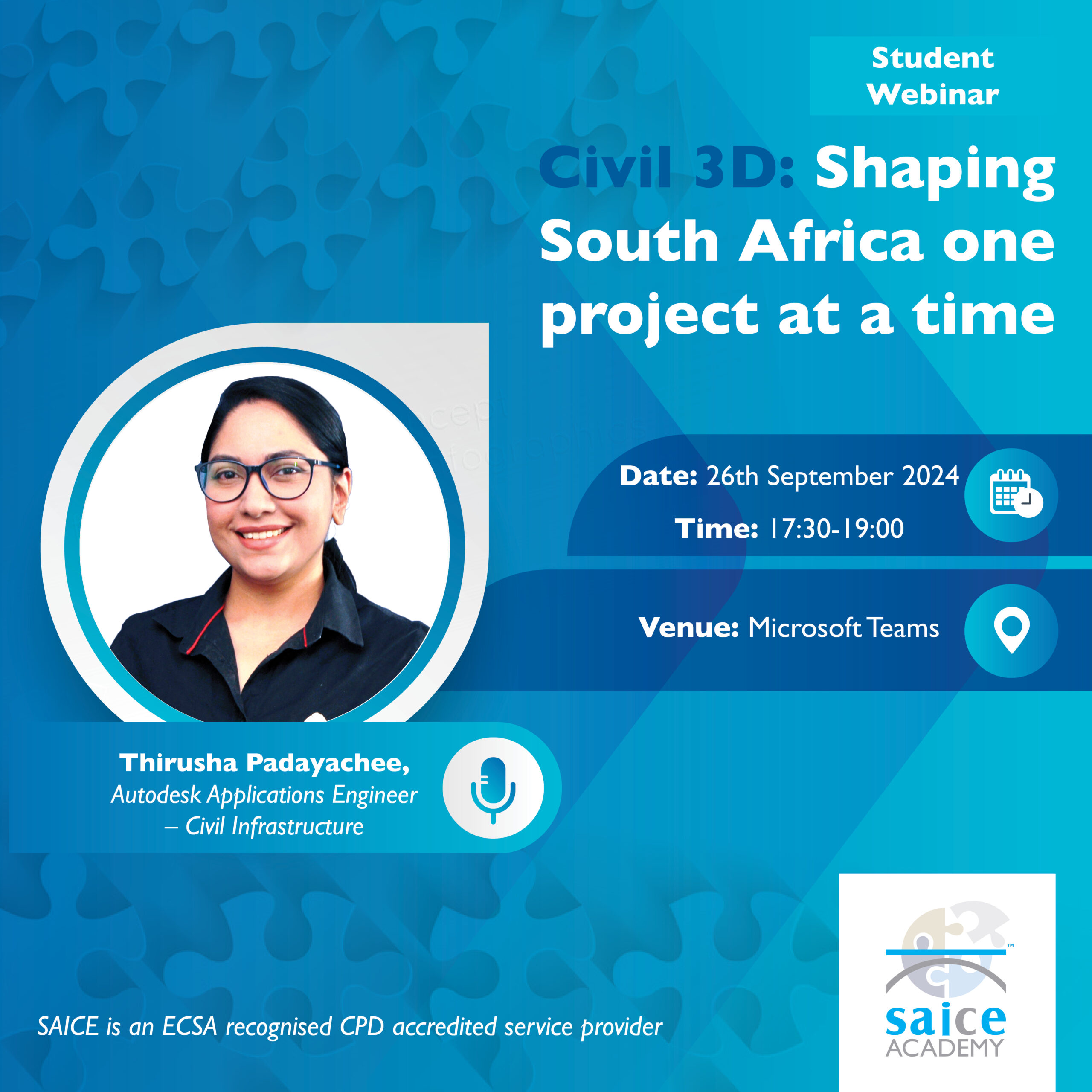 Student Webinar

Civil 3D: Shaping South Africa one project at a time

Date: 26th September 2024

Time: 17:30-19:00

Venue: Microsoft Teams

Thirusha Padayachee,
Autodesk Applications Engineer – Civil Infrastructure

SAICE is an ECSA recognised CPD accredited service provider

saice ACADEMY